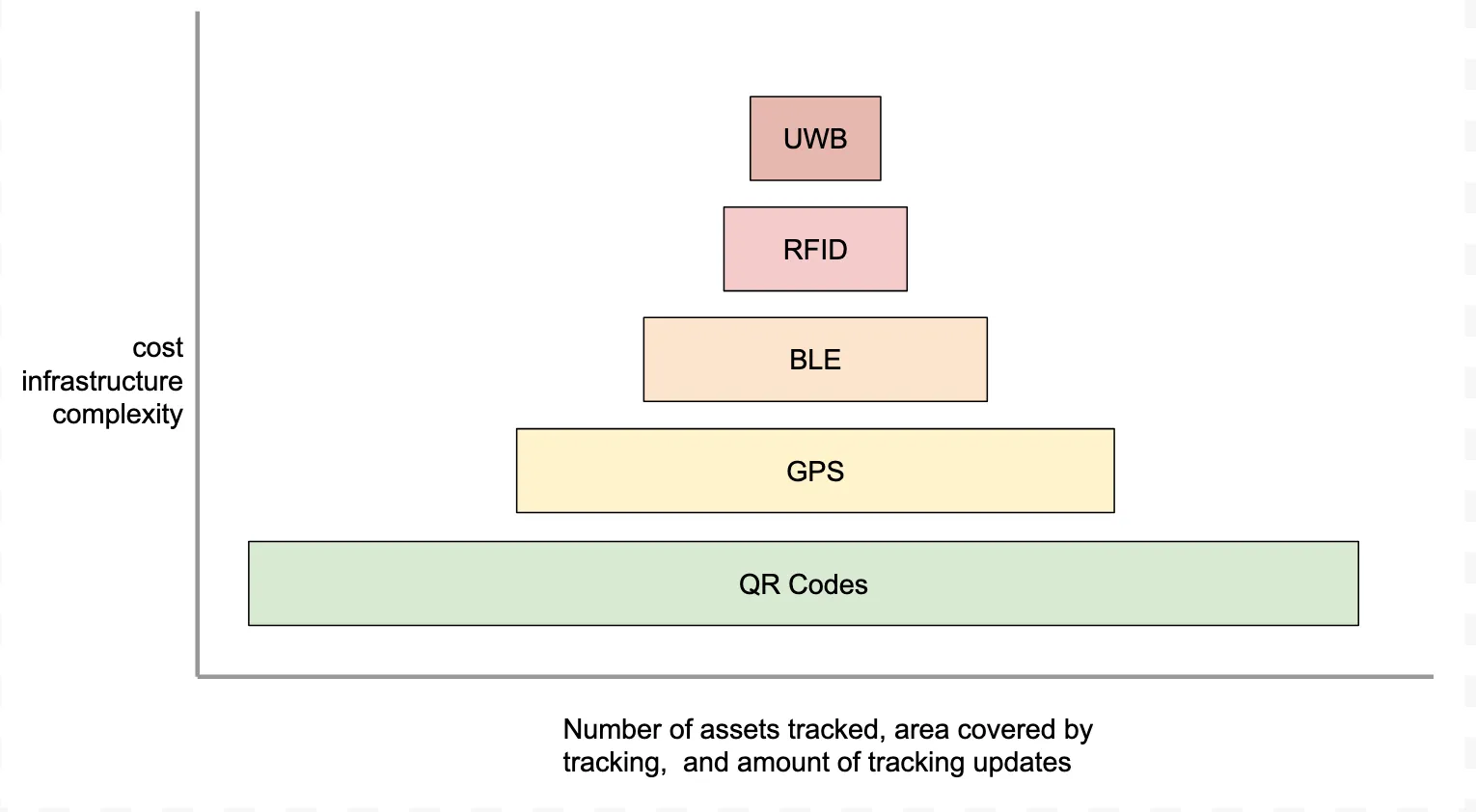 cost
infrastructure
complexity

UWB

RFID

BLE

GPS

QR Codes

Number of assets tracked, area covered by tracking, and amount of tracking updates